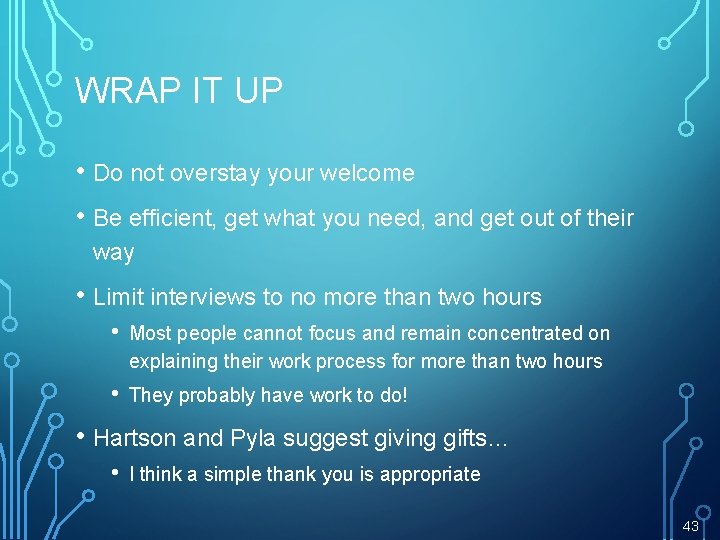 WRAP IT UP

• Do not overstay your welcome

• Be efficient, get what you need, and get out of their way

• Limit interviews to no more than two hours

• Most people cannot focus and remain concentrated on explaining their work process for more than two hours

• They probably have work to do!

• Hartson and Pyla suggest giving gifts…

• I think a simple thank you is appropriate

43